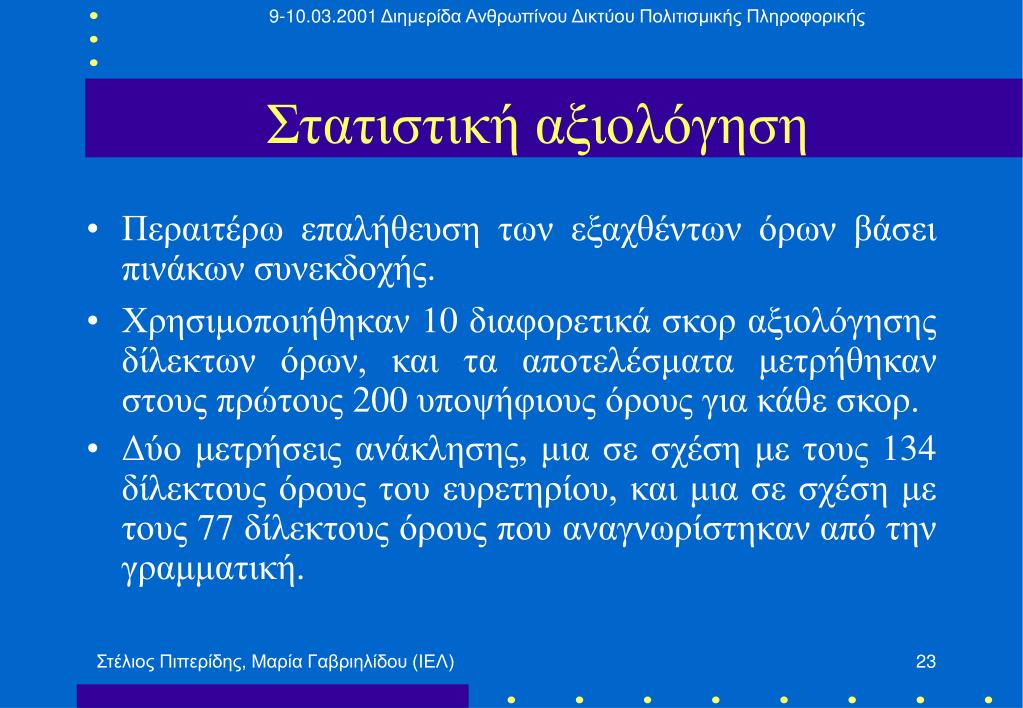 9-10.03.2001 Διημερίδα Ανθρωπίνου Δικτύου Πολιτισμικής Πληροφορικής

Στατιστική αξιολόγηση

• Περαιτέρω επαλήθευση των εξαχθέντων όρων βάσει πινάκων συνεκδοχής.

• Χρησιμοποιήθηκαν 10 διαφορετικά σκορ αξιολόγησης δίλεκτων όρων, και τα αποτελέσματα μετρήθηκαν στους πρώτους 200 υποψήφιους όρους για κάθε σκορ.

• Δύο μετρήσεις ανάκλησης, μια σε σχέση με τους 134 δίλεκτους όρους του ευρετηρίου, και μια σε σχέση με τους 77 δίλεκτους όρους που αναγνωρίστηκαν από την γραμματική.

Στέλιος Πιπερίδης, Μαρία Γαβριηλίδου (ΙΕΛ)

23